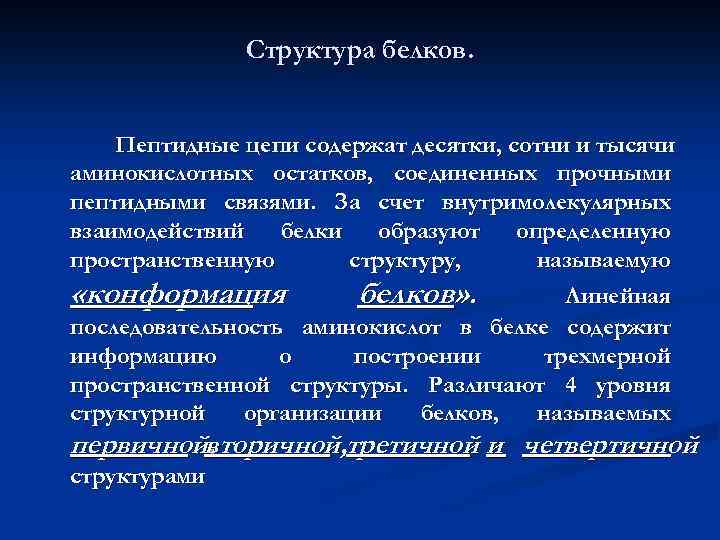 Структура белков.

Пептидные цепи содержат десятки, сотни и тысячи аминокислотных остатков, соединенных прочными пептидными связями. За счет внутримолекулярных взаимодействий белки образуют определенную пространственную структуру, называемую «конформация белков». Линейная последовательность аминокислот в белке содержит информацию о построении трехмерной пространственной структуры. Различают 4 уровня структурной организации белков, называемых первичной,вторичной,третичной и четвертичной структурами